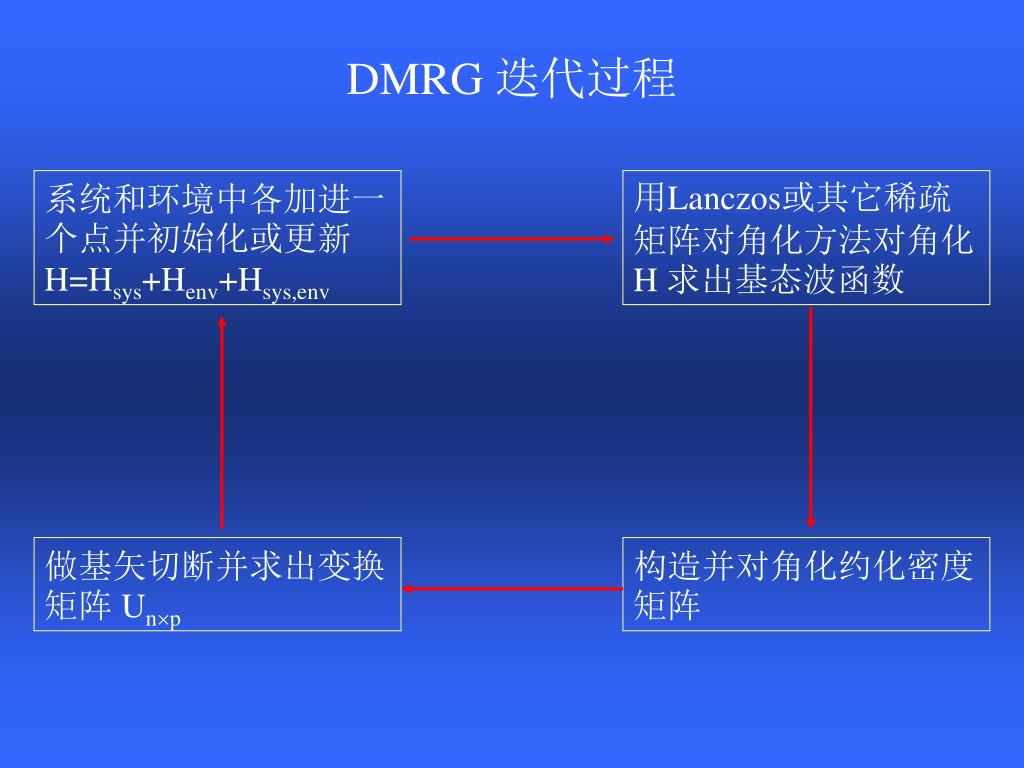 DMRG 迭代过程

系统和环境中各加进一个点并初始化或更新 $H=H_{sys}+H_{env}+H_{sys,env}$

用Lanczos或其它稀疏矩阵对角化方法对角化 H 求出基态波函数

构造并对角化约化密度矩阵

做基矢切断并求出变换矩阵 $U_{n\times p}$